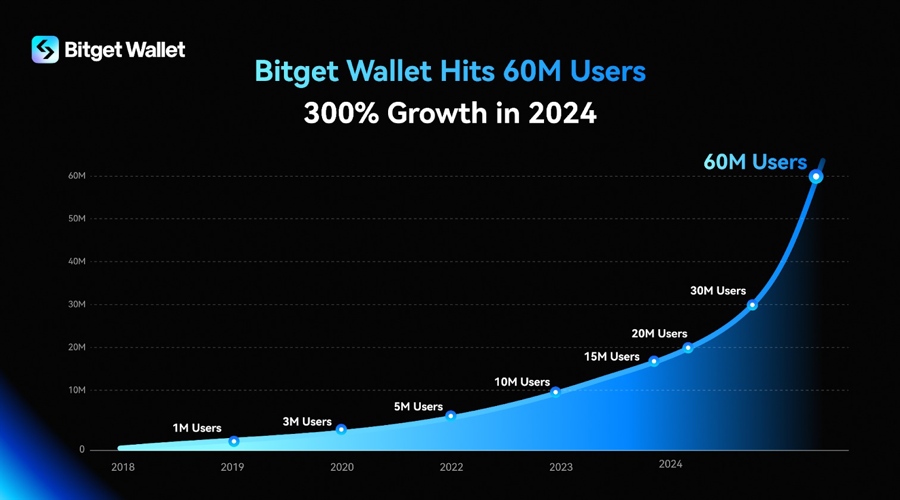 Bitget Wallet

Bitget Wallet Hits 60M Users
300% Growth in 2024

60M Users

60M
50M
40M
30M
20M
10M
0

1M Users
3M Users
5M Users
10M Users
15M Users
20M Users
30M Users

2018
2019
2020
2022
2023
2024